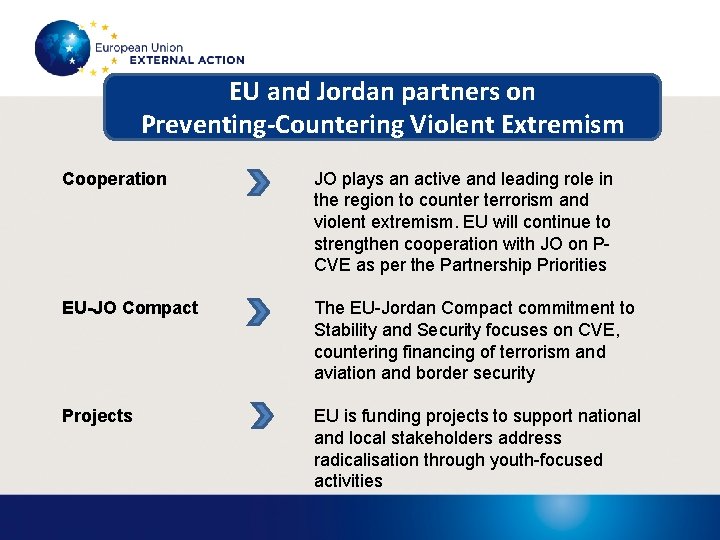 European Union
EXTERNAL ACTION

EU and Jordan partners on Preventing-Countering Violent Extremism

Cooperation

JO plays an active and leading role in the region to counter terrorism and violent extremism. EU will continue to strengthen cooperation with JO on P-CVE as per the Partnership Priorities

EU-JO Compact

The EU-Jordan Compact commitment to Stability and Security focuses on CVE, countering financing of terrorism and aviation and border security

Projects

EU is funding projects to support national and local stakeholders address radicalisation through youth-focused activities